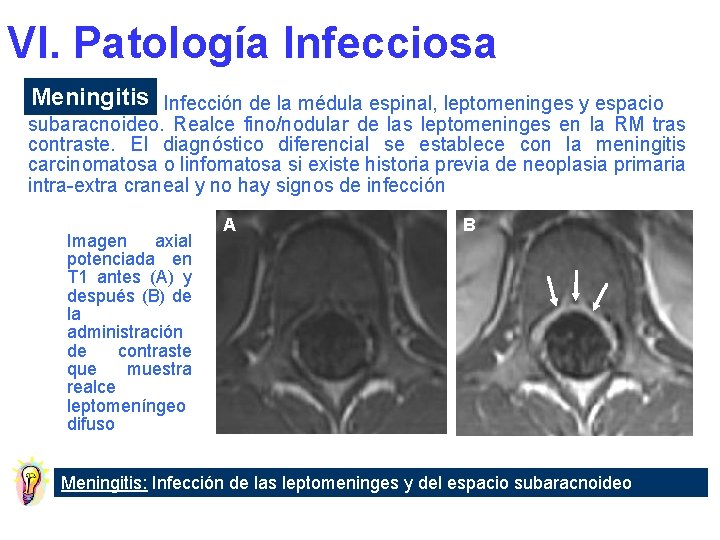 VI. Patología Infecciosa

Meningitis Infección de la médula espinal, leptomeninges y espacio subaracnoideo. Realce fino/nodular de las leptomeninges en la RM tras contraste. El diagnóstico diferencial se establece con la meningitis carcinomatosa o linfomatosa si existe historia previa de neoplasia primaria intra-extra craneal y no hay signos de infección

Imagen axial potenciada en T1 antes (A) y después (B) de la administración de contraste que muestra realce leptomeníngeo difuso

A

B

Meningitis: Infección de las leptomeninges y del espacio subaracnoideo